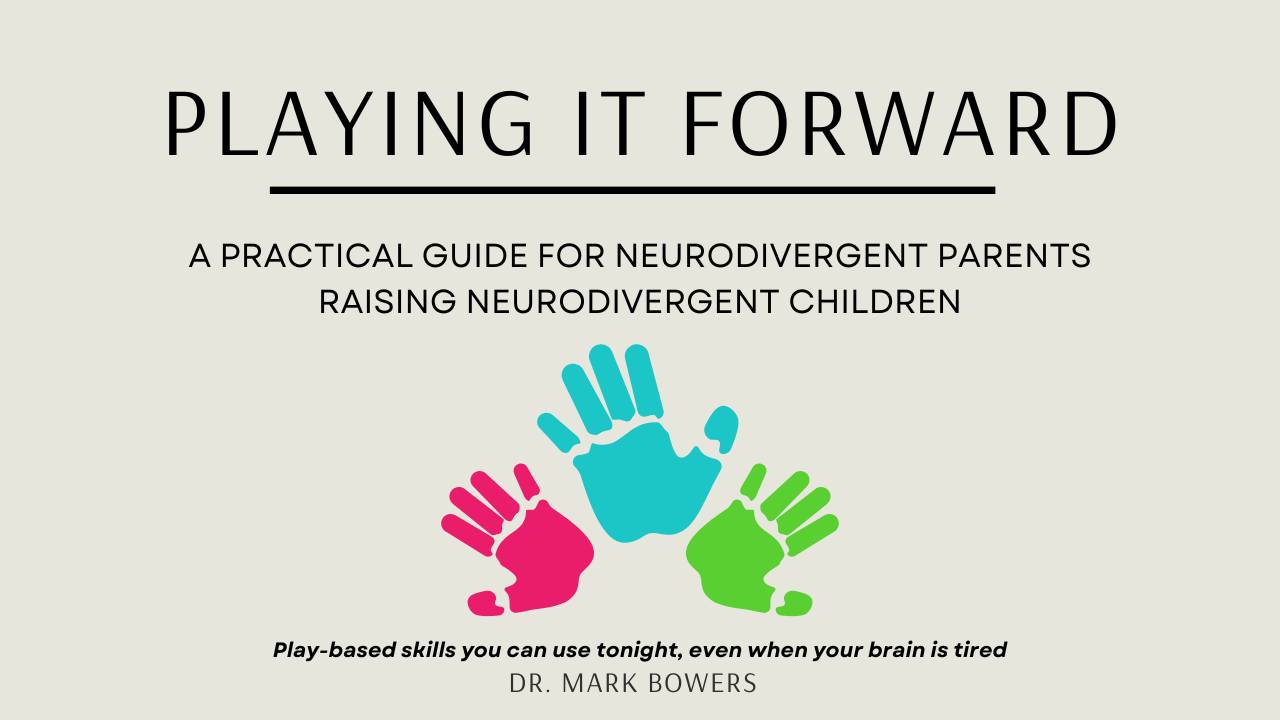 PLAYING IT FORWARD

A PRACTICAL GUIDE FOR NEURODIVERGENT PARENTS RAISING NEURODIVERGENT CHILDREN

Play-based skills you can use tonight, even when your brain is tired

DR. MARK BOWERS